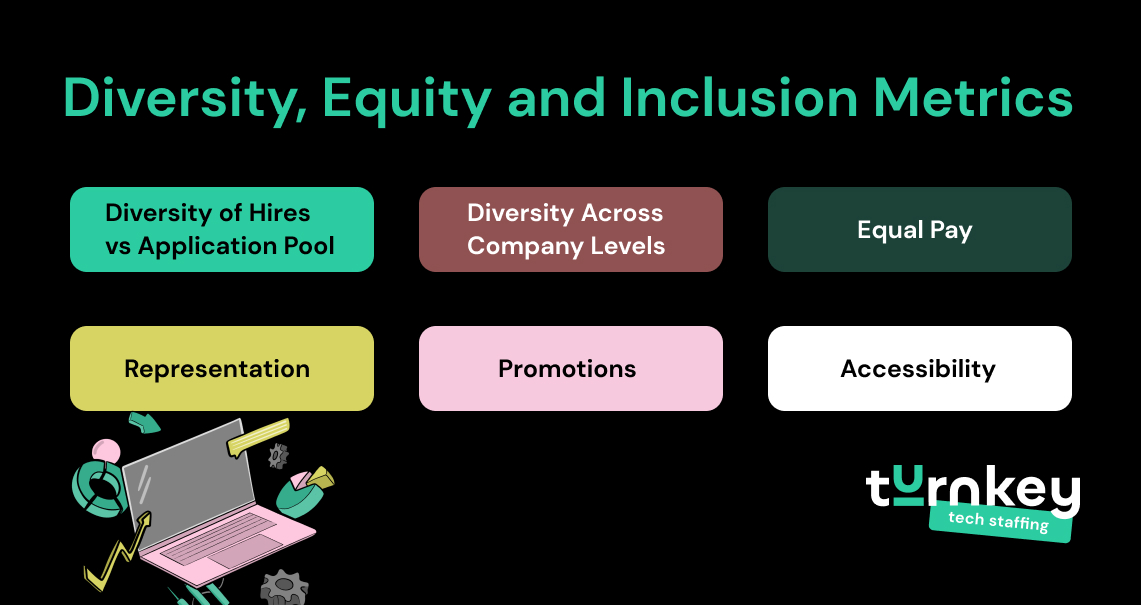 Diversity, Equity and Inclusion Metrics

Diversity of Hires vs Application Pool

Diversity Across Company Levels

Equal Pay

Representation

Promotions

Accessibility

turnkey
tech staffing